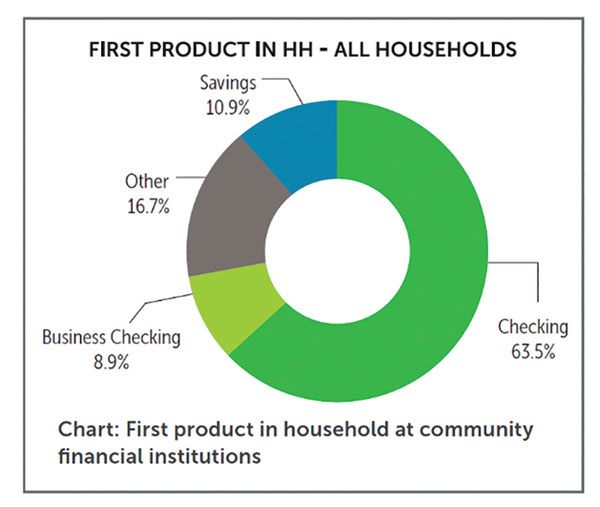 FIRST PRODUCT IN HH - ALL HOUSEHOLDS

Savings
10.9%

Other
16.7%

Business Checking
8.9%

Checking
63.5%

Chart: First product in household at community financial institutions